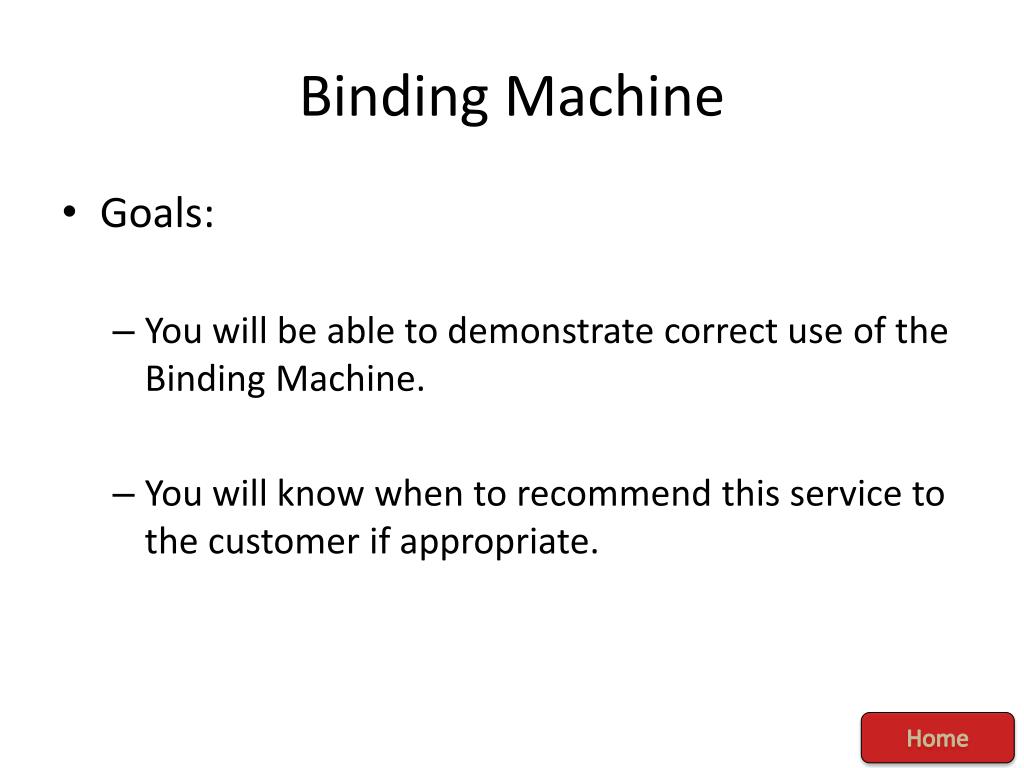 Binding Machine

• Goals:

– You will be able to demonstrate correct use of the Binding Machine.

– You will know when to recommend this service to the customer if appropriate.

Home